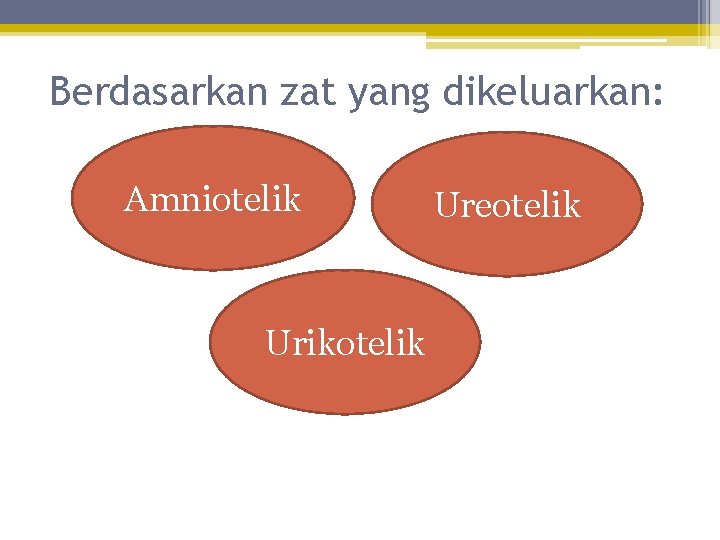 Berdasarkan zat yang dikeluarkan:

Amniotelik

Ureotelik

Urikotelik